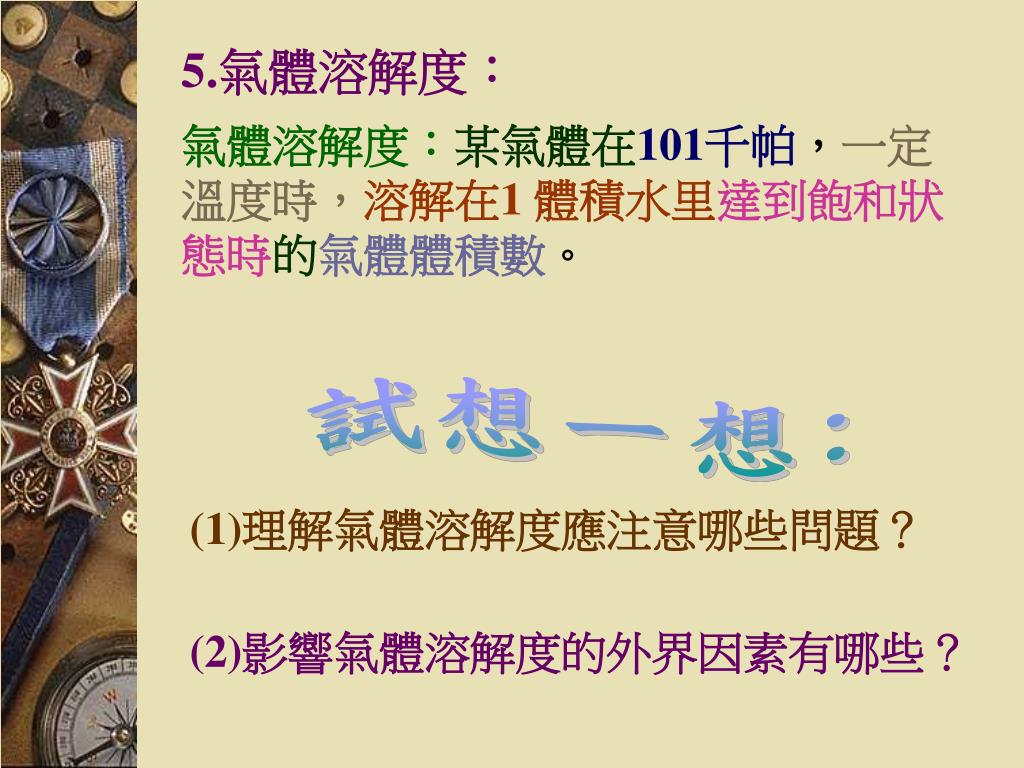 5.氣體溶解度：

氣體溶解度：某氣體在101千帕，一定溫度時，溶解在1 體積水里達到飽和狀態時的氣體體積數。

試想一想：

(1)理解氣體溶解度應注意哪些問題？

(2)影響氣體溶解度的外界因素有哪些？